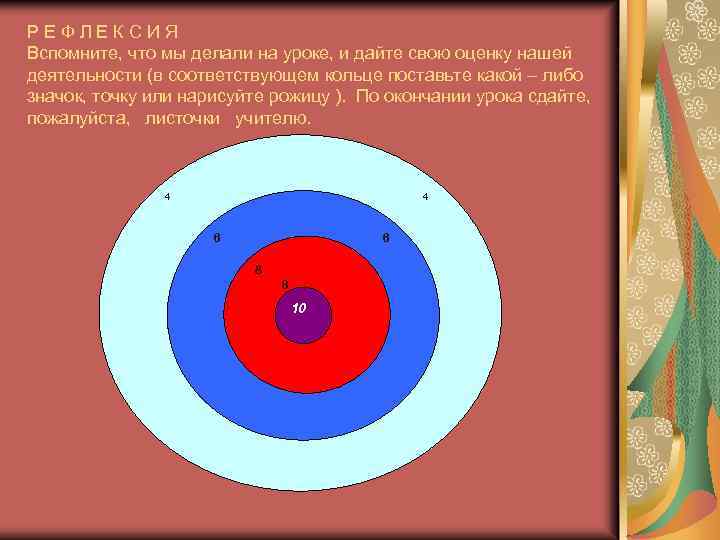 Р Е Ф Л Е К С И Я
Вспомните, что мы делали на уроке, и дайте свою оценку нашей деятельности (в соответствующем кольце поставьте какой – либо значок, точку или нарисуйте рожицу ). По окончании урока сдайте, пожалуйста, листочки учителю.

4
4
6
6
8
8
10